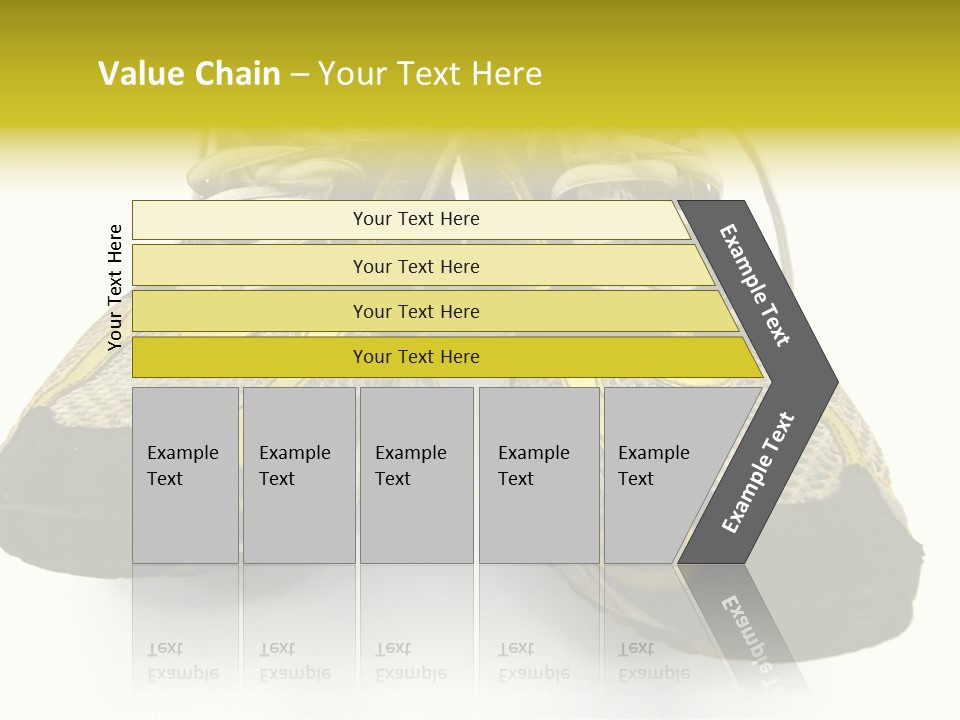 Value Chain – Your Text Here

Your Text Here

Your Text Here

Your Text Here

Your Text Here

Your Text Here

Example Text

Example Text

Example Text

Example Text

Example Text

Example Text

Example Text